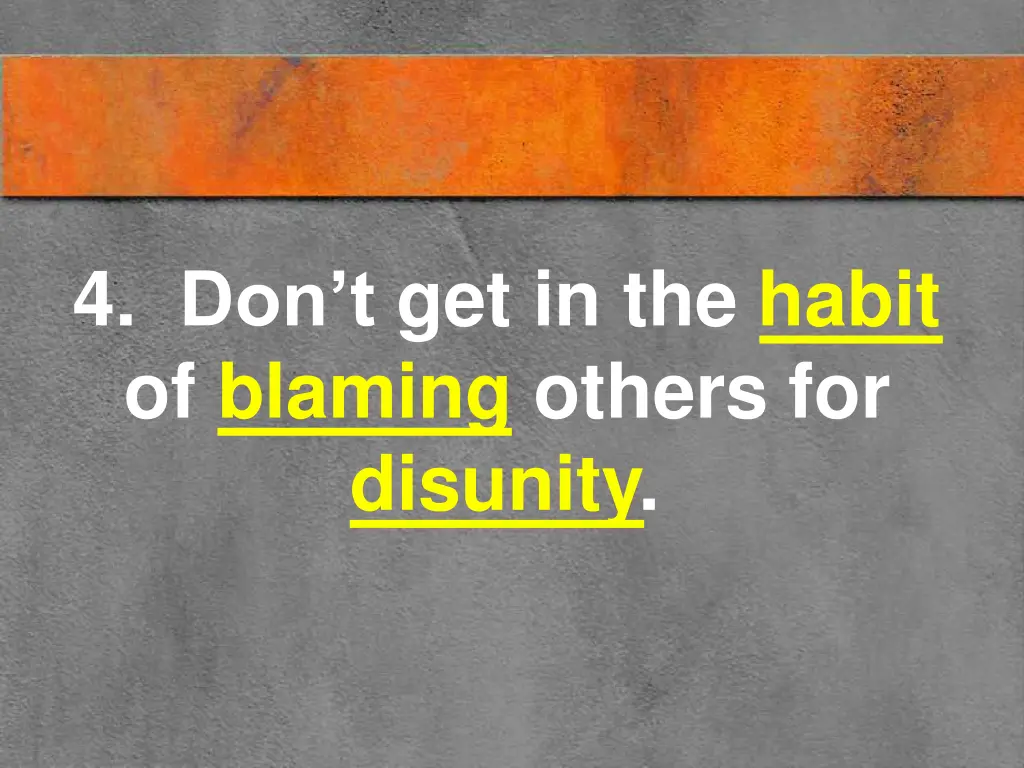 4. Don’t get in the habit of blaming others for disunity.